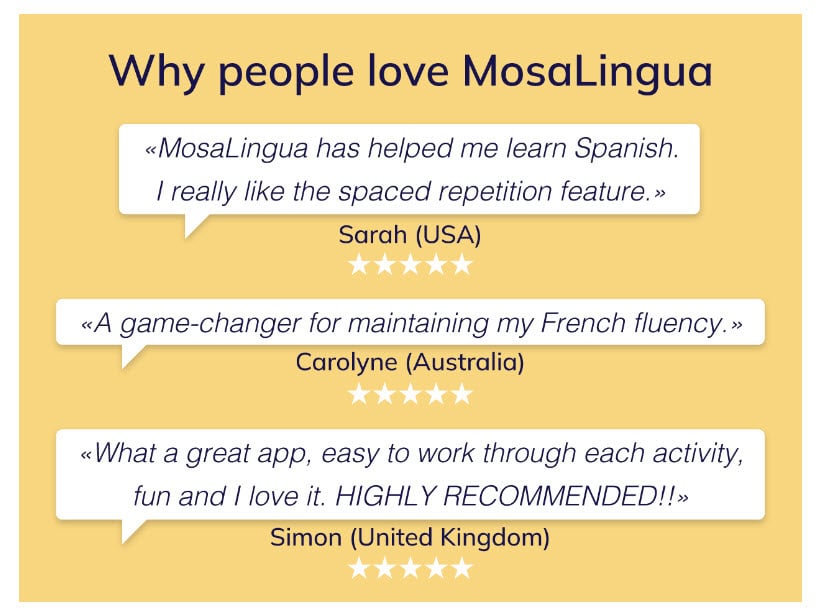 Why people love MosaLingua

«MosaLingua has helped me learn Spanish. I really like the spaced repetition feature.»

Sarah (USA)

★★★★★

«A game-changer for maintaining my French fluency.»

Carolyne (Australia)

★★★★★

«What a great app, easy to work through each activity, fun and I love it. HIGHLY RECOMMENDED!!»

Simon (United Kingdom)

★★★★★